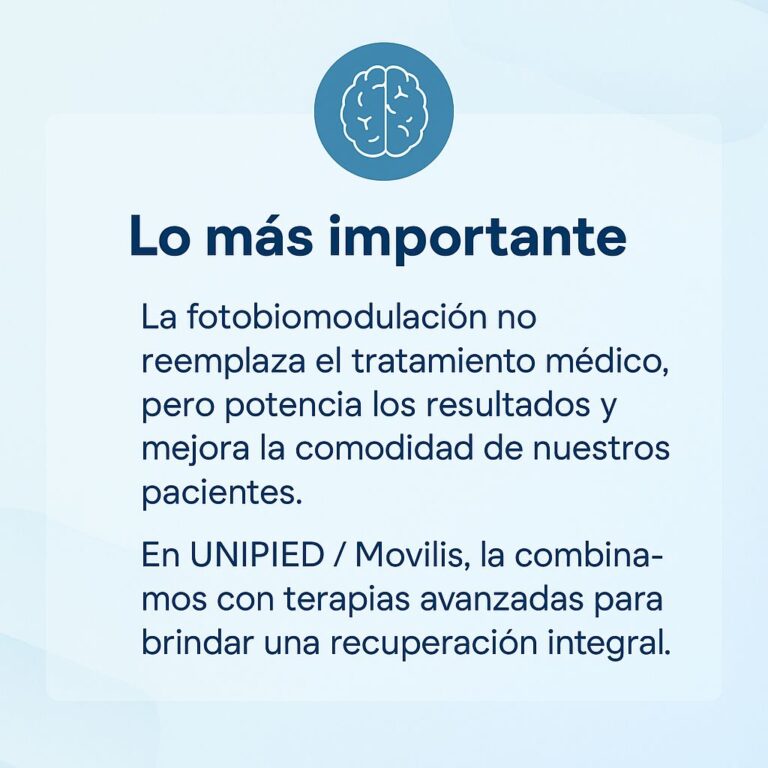 Lo más importante

La fotobiomodulación no reemplaza el tratamiento médico, pero potencia los resultados y mejora la comodidad de nuestros pacientes.

En UNIPIED / Movilis, la combinamos con terapias avanzadas para brindar una recuperación integral.